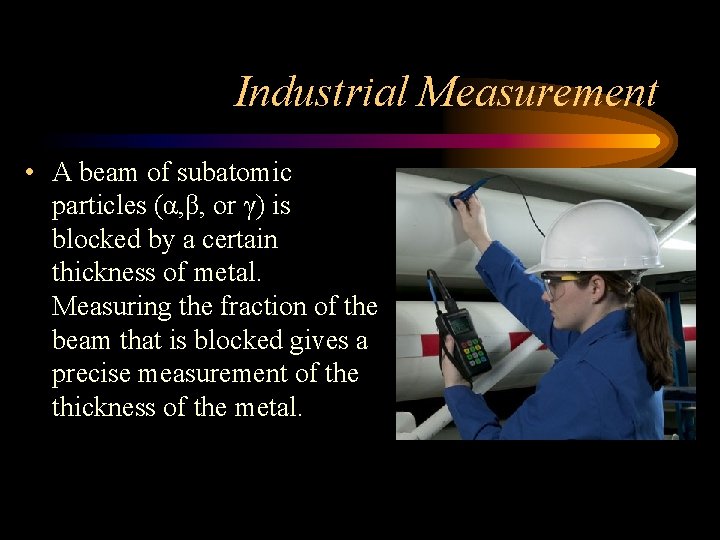 Industrial Measurement

• A beam of subatomic particles ($\alpha$,$\beta$, or $\gamma$) is blocked by a certain thickness of metal. Measuring the fraction of the beam that is blocked gives a precise measurement of the thickness of the metal.